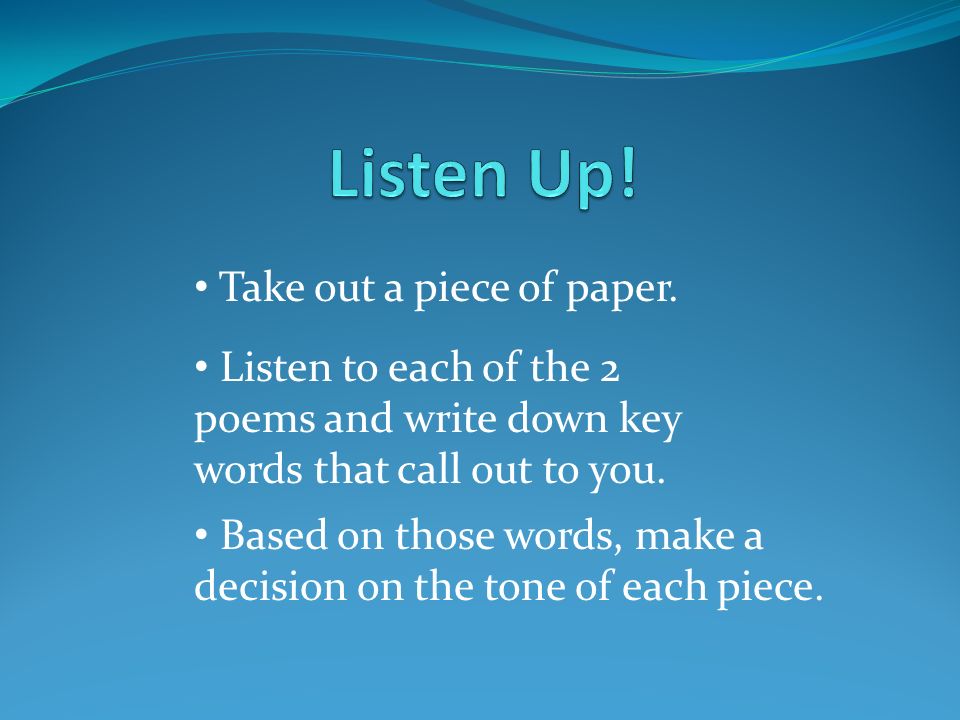 Listen Up!

• Take out a piece of paper.

• Listen to each of the 2 poems and write down key words that call out to you.

• Based on those words, make a decision on the tone of each piece.